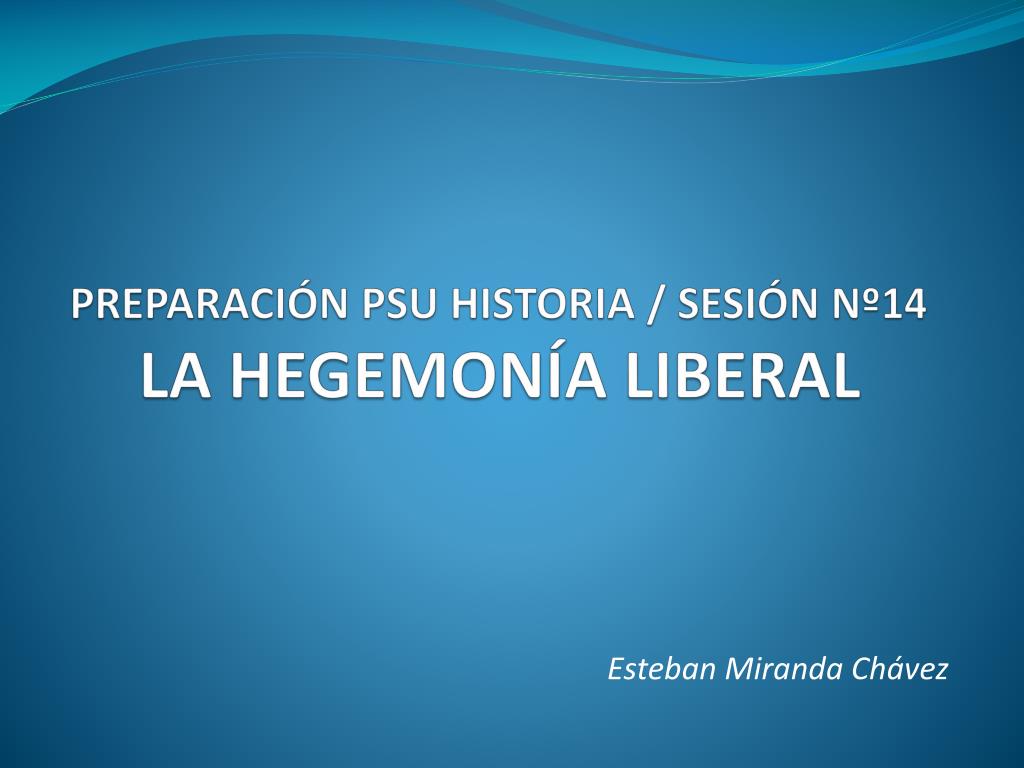 PREPARACIÓN PSU HISTORIA / SESIÓN Nº14
LA HEGEMONÍA LIBERAL

Esteban Miranda Chávez